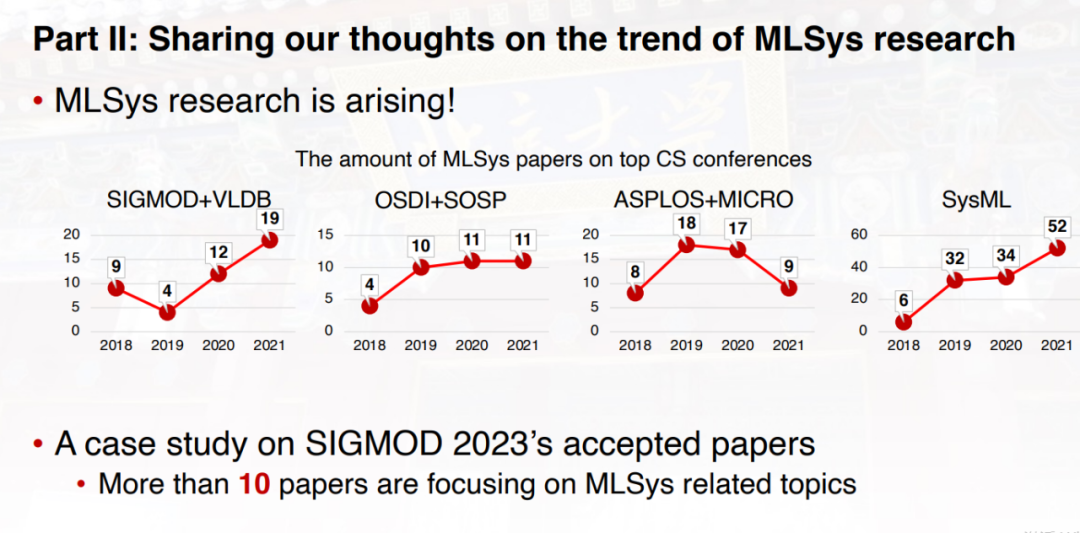 Part II: Sharing our thoughts on the trend of MLSys research

• MLSys research is arising!

The amount of MLSys papers on top CS conferences

SIGMOD+VLDB
20
15
10
5
0
9
4
12
19
2018 2019 2020 2021

OSDI+SOSP
15
10
5
0
4
10
11
11
2018 2019 2020 2021

ASPLOS+MICRO
20
15
10
5
0
8
18
17
9
2018 2019 2020 2021

SysML
60
40
20
0
6
32
34
52
2018 2019 2020 2021

• A case study on SIGMOD 2023's accepted papers
• More than 10 papers are focusing on MLSys related topics